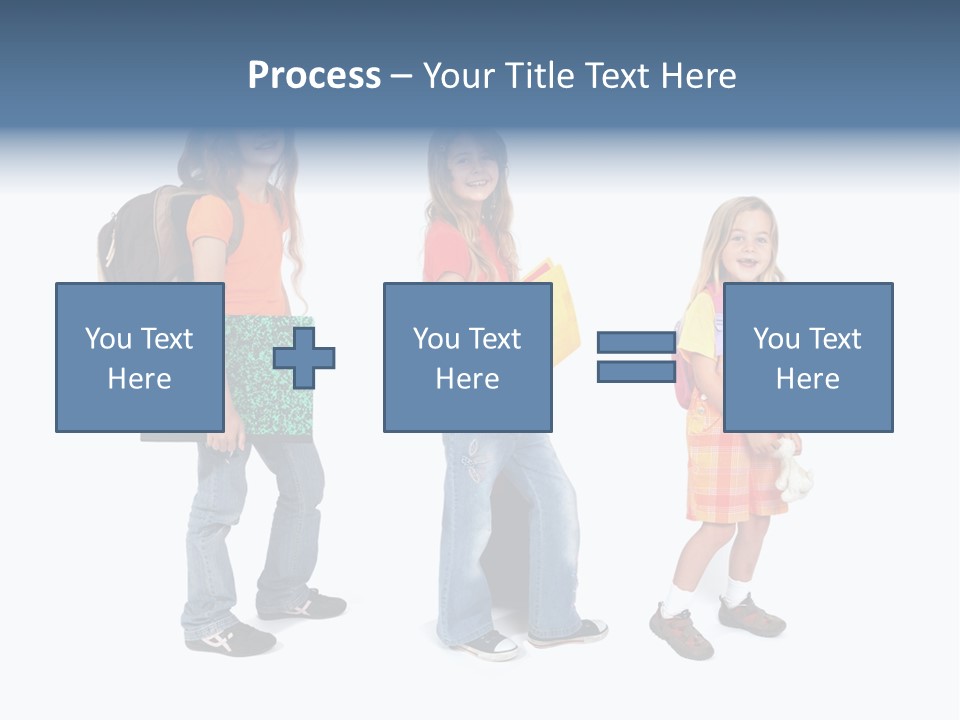 Process – Your Title Text Here

You Text Here

You Text Here

You Text Here